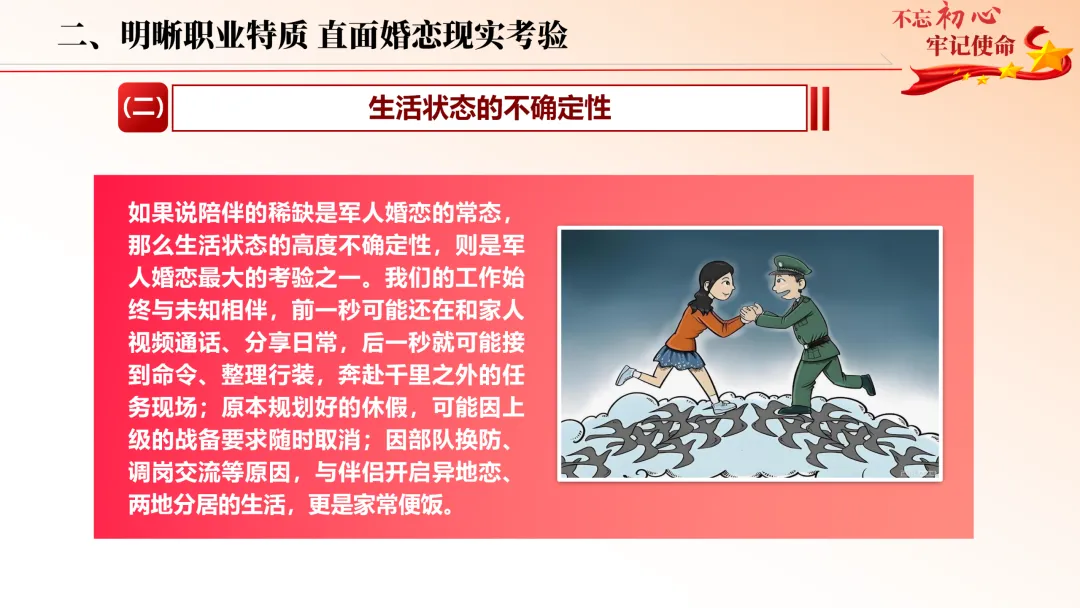 二、明晰职业特质 直面婚恋现实考验

不忘初心
牢记使命

(二)

生活状态的不确定性

如果说陪伴的稀缺是军人婚恋的常态，那么生活状态的高度不确定性，则是军人婚恋最大的考验之一。我们的工作始终与未知相伴，前一秒可能还在和家人视频通话、分享日常，后一秒就可能接到命令、整理行装，奔赴千里之外的任务现场；原本规划好的休假，可能因上级的战备要求随时取消；因部队换防、调岗交流等原因，与伴侣开启异地恋、两地分居的生活，更是家常便饭。